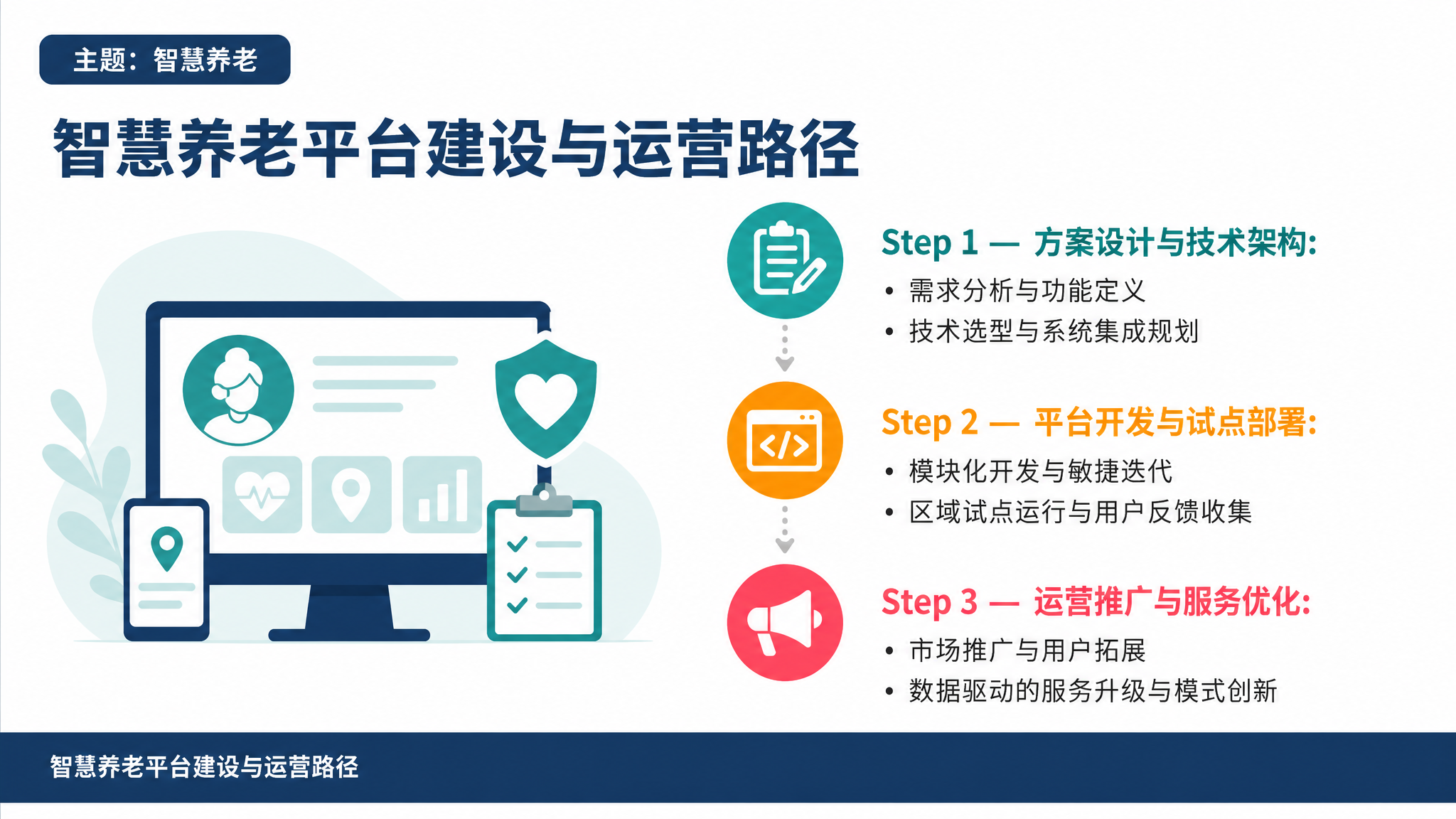 主题：智慧养老

智慧养老平台建设与运营路径

Step 1 — 方案设计与技术架构:
• 需求分析与功能定义
• 技术选型与系统集成规划

Step 2 — 平台开发与试点部署:
• 模块化开发与敏捷迭代
• 区域试点运行与用户反馈收集

Step 3 — 运营推广与服务优化:
• 市场推广与用户拓展
• 数据驱动的服务升级与模式创新

智慧养老平台建设与运营路径